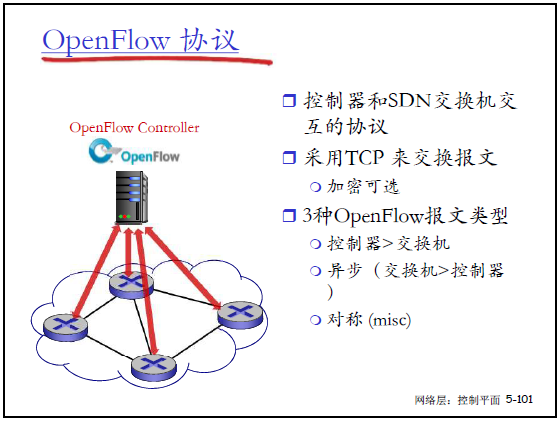 OpenFlow 协议

OpenFlow Controller

OpenFlow

❒ 控制器和SDN交换机交互的协议

❒ 采用TCP 来交换报文

❍ 加密可选

❒ 3种OpenFlow报文类型

❍ 控制器>交换机

❍ 异步（交换机>控制器）

❍ 对称 (misc)

网络层：控制平面 5-101